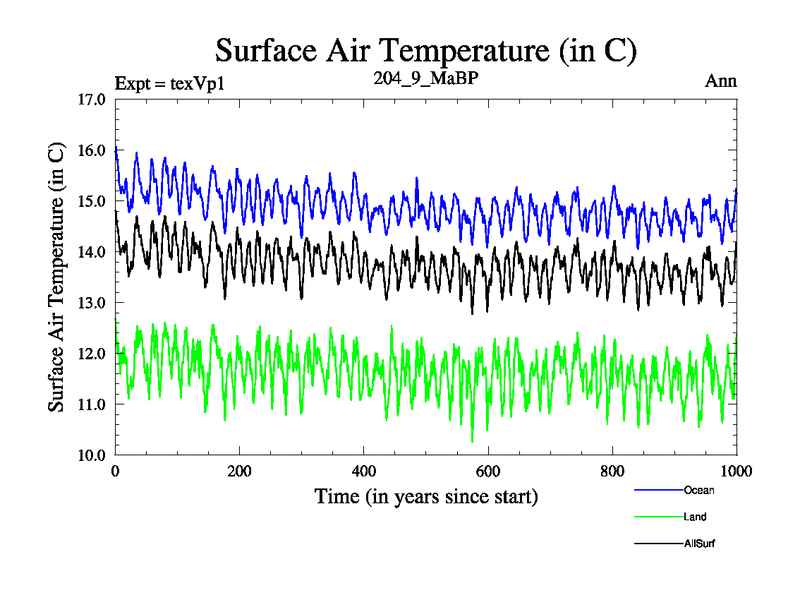 Surface Air Temperature (in C)

Expt = texVp1

204_9_MaBP

Ann

Surface Air Temperature (in C)

17.0
16.0
15.0
14.0
13.0
12.0
11.0
10.0

0
200
400
600
800
1000

Time (in years since start)

Ocean
Land
AllSurf